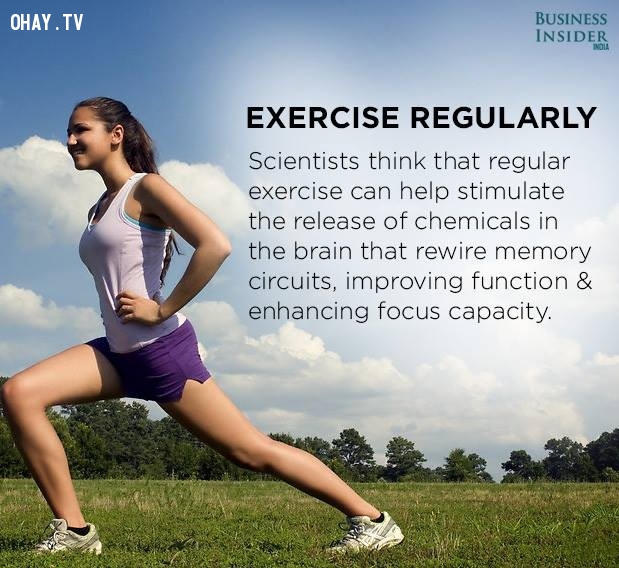 OHAY.TV

BUSINESS INSIDER INDIA

EXERCISE REGULARLY

Scientists think that regular exercise can help stimulate the release of chemicals in the brain that rewire memory circuits, improving function & enhancing focus capacity.